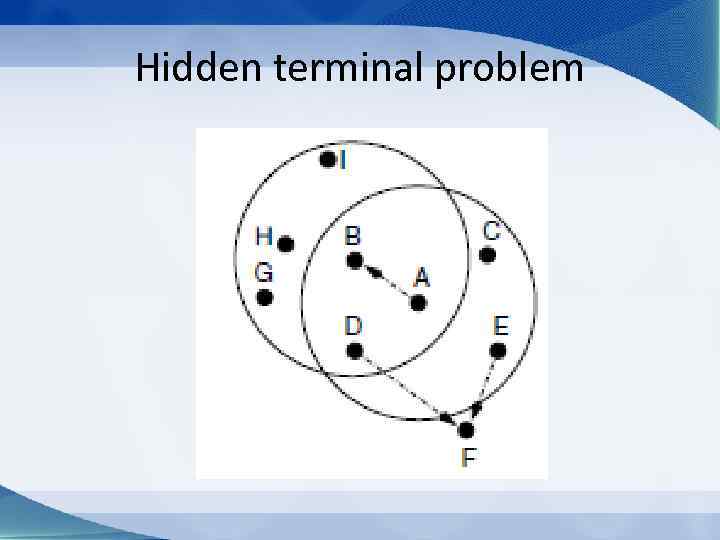 Hidden terminal problem

I
H
B
C
G
A
D
E
F